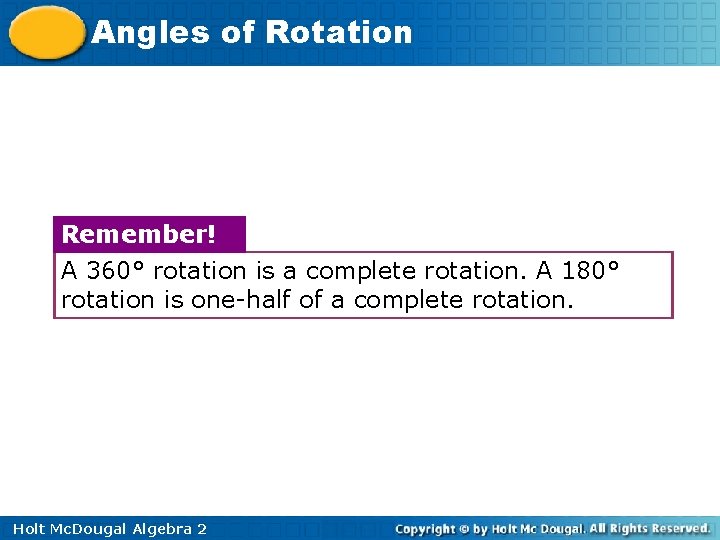 Angles of Rotation

Remember!

A 360° rotation is a complete rotation. A 180° rotation is one-half of a complete rotation.

Holt McDougal Algebra 2

Copyright © by Holt Mc Dougal. All Rights Reserved.